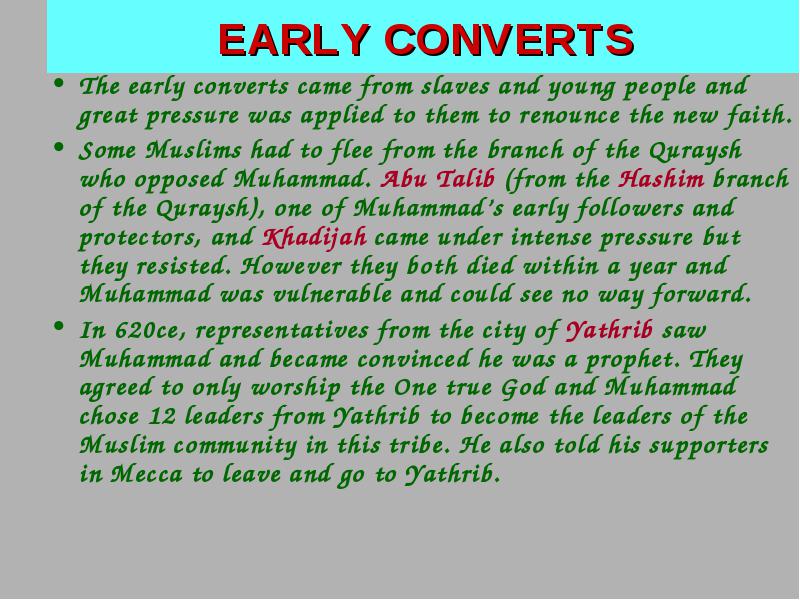 EARLY CONVERTS

• The early converts came from slaves and young people and great pressure was applied to them to renounce the new faith.

• Some Muslims had to flee from the branch of the Quraysh who opposed Muhammad. Abu Talib (from the Hashim branch of the Quraysh), one of Muhammad's early followers and protectors, and Khadijah came under intense pressure but they resisted. However they both died within a year and Muhammad was vulnerable and could see no way forward.

• In 620ce, representatives from the city of Yathrib saw Muhammad and became convinced he was a prophet. They agreed to only worship the One true God and Muhammad chose 12 leaders from Yathrib to become the leaders of the Muslim community in this tribe. He also told his supporters in Mecca to leave and go to Yathrib.